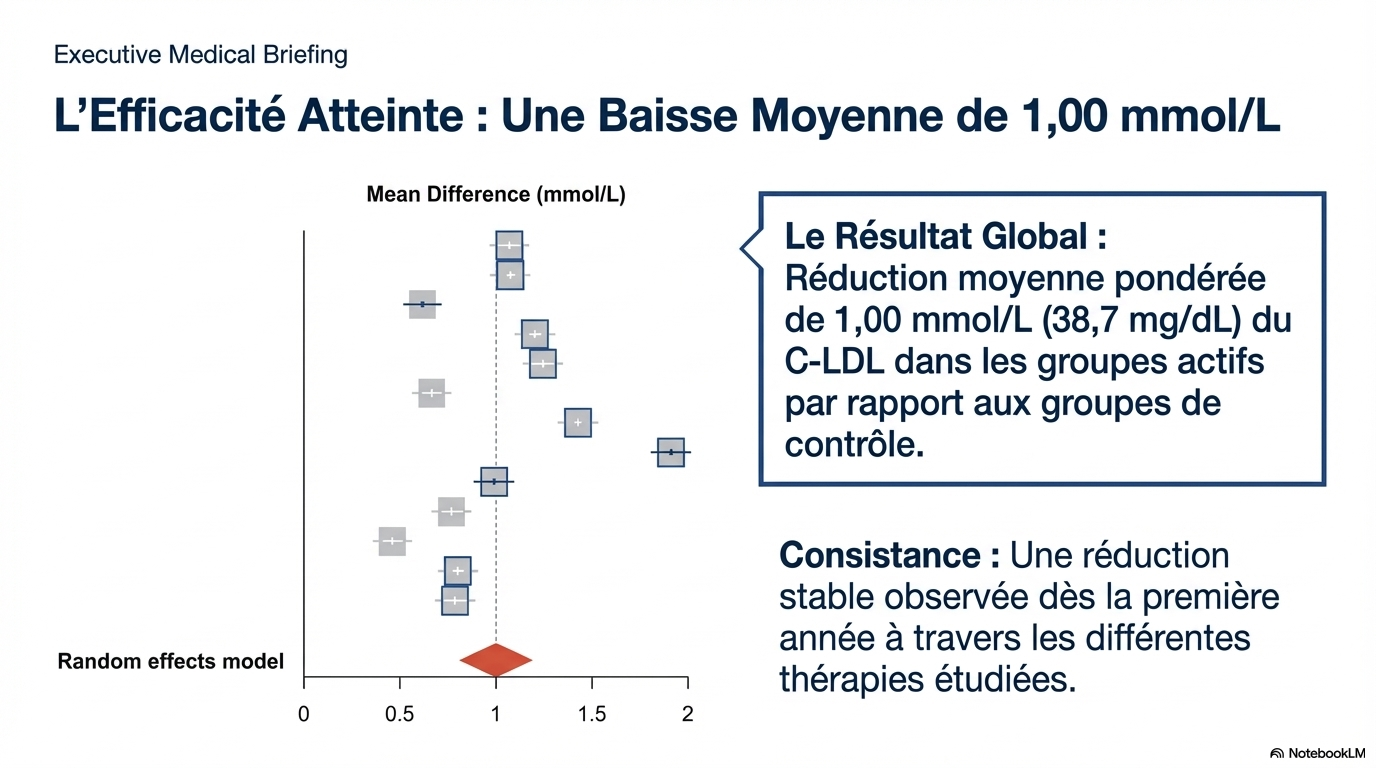 Executive Medical Briefing

L'Efficacité Atteinte : Une Baisse Moyenne de 1,00 mmol/L

Mean Difference (mmol/L)

Random effects model

0 0.5 1 1.5 2

Le Résultat Global : Réduction moyenne pondérée de 1,00 mmol/L (38,7 mg/dL) du C-LDL dans les groupes actifs par rapport aux groupes de contrôle.

Consistance : Une réduction stable observée dès la première année à travers les différentes thérapies étudiées.

NotebookLM